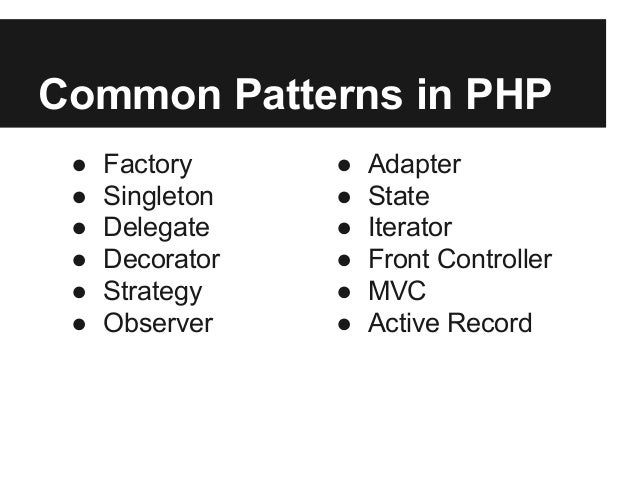 Common Patterns in PHP

● Factory
● Singleton
● Delegate
● Decorator
● Strategy
● Observer

● Adapter
● State
● Iterator
● Front Controller
● MVC
● Active Record